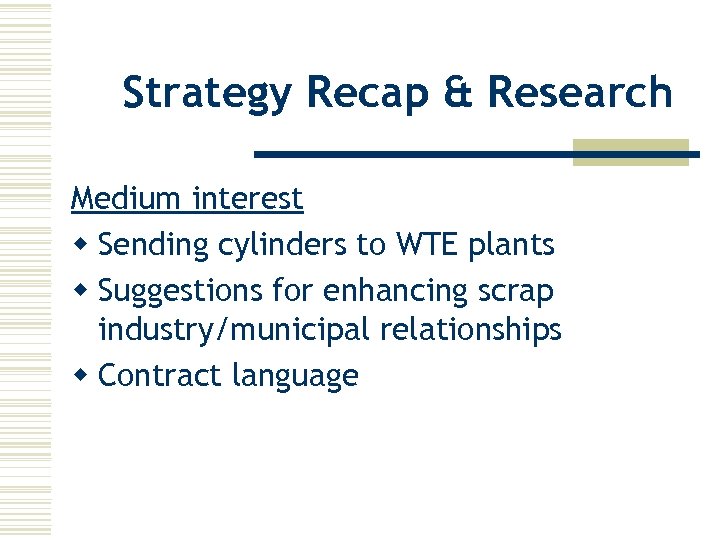 Strategy Recap & Research

Medium interest

- Sending cylinders to WTE plants
- Suggestions for enhancing scrap industry/municipal relationships
- Contract language